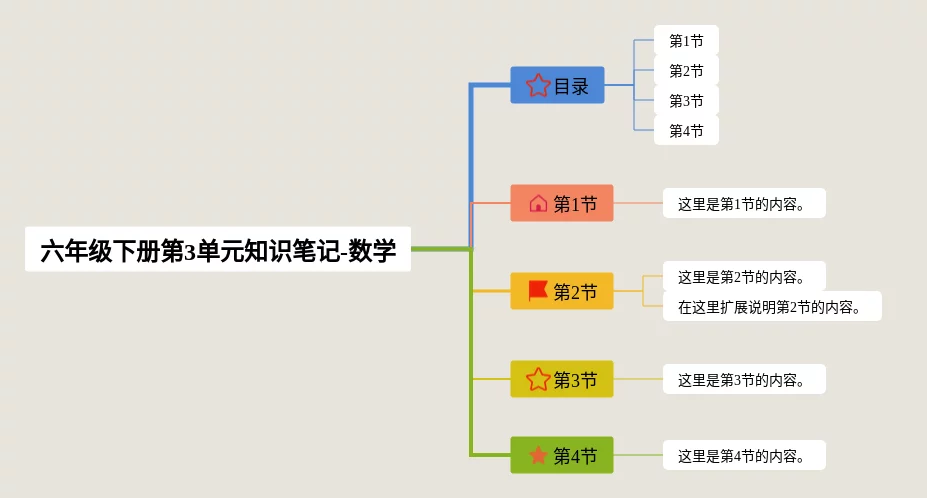 六年级下册第3单元知识笔记-数学

目录

第1节

第2节

第3节

第4节

第1节

这里是第1节的内容。

第2节

这里是第2节的内容。

在这里扩展说明第2节的内容。

第3节

这里是第3节的内容。

第4节

这里是第4节的内容。